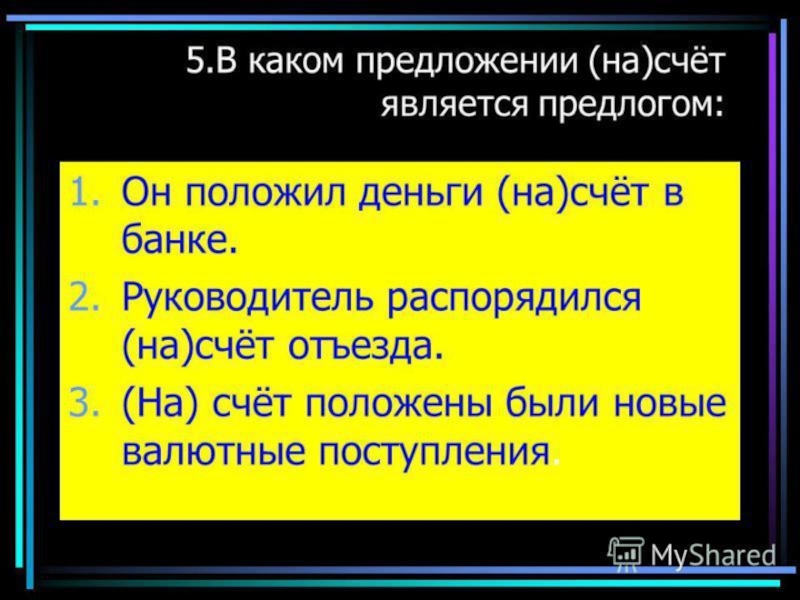 5.В каком предложении (на)счёт является предлогом:

1. Он положил деньги (на)счёт в банке.
2. Руководитель распорядился (на)счёт отъезда.
3. (На) счёт положены были новые валютные поступления.

MyShared